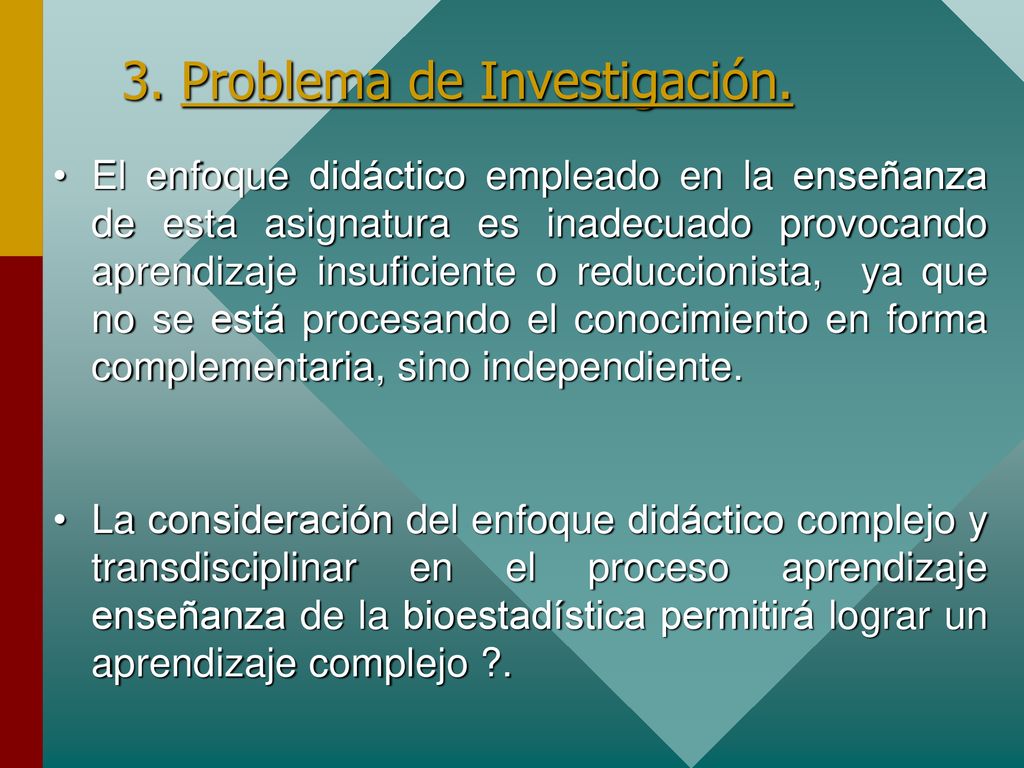 3. Problema de Investigación.

• El enfoque didáctico empleado en la enseñanza de esta asignatura es inadecuado provocando aprendizaje insuficiente o reduccionista, ya que no se está procesando el conocimiento en forma complementaria, sino independiente.

• La consideración del enfoque didáctico complejo y transdisciplinar en el proceso aprendizaje enseñanza de la bioestadística permitirá lograr un aprendizaje complejo ?.